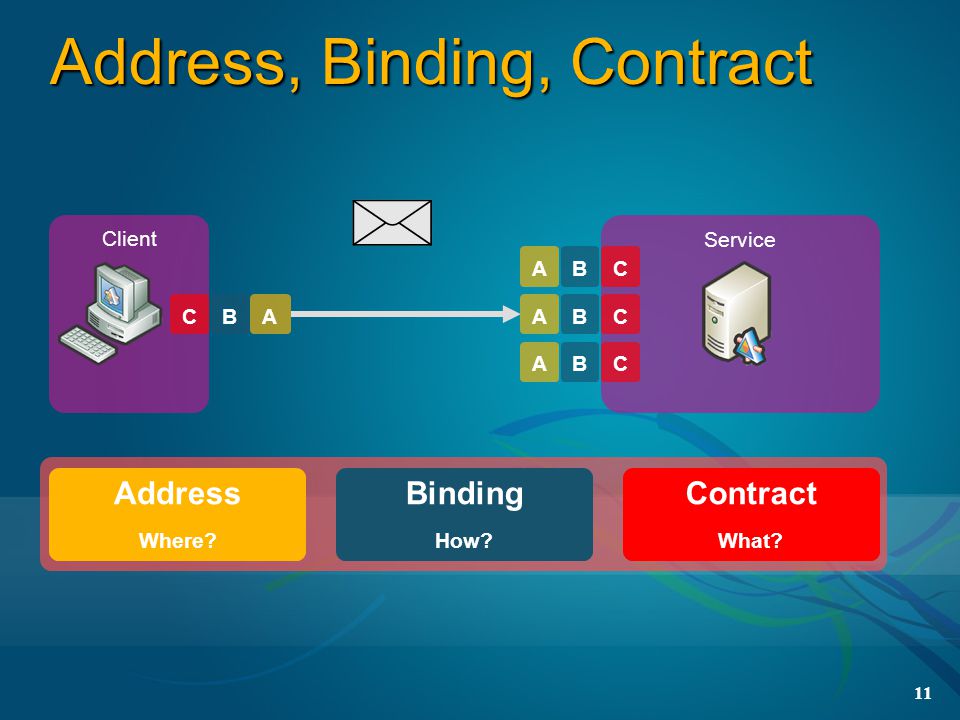 Address, Binding, Contract

Client

C B A

Service

A B C
A B C
A B C

Address
Where?

Binding
How?

Contract
What?

11